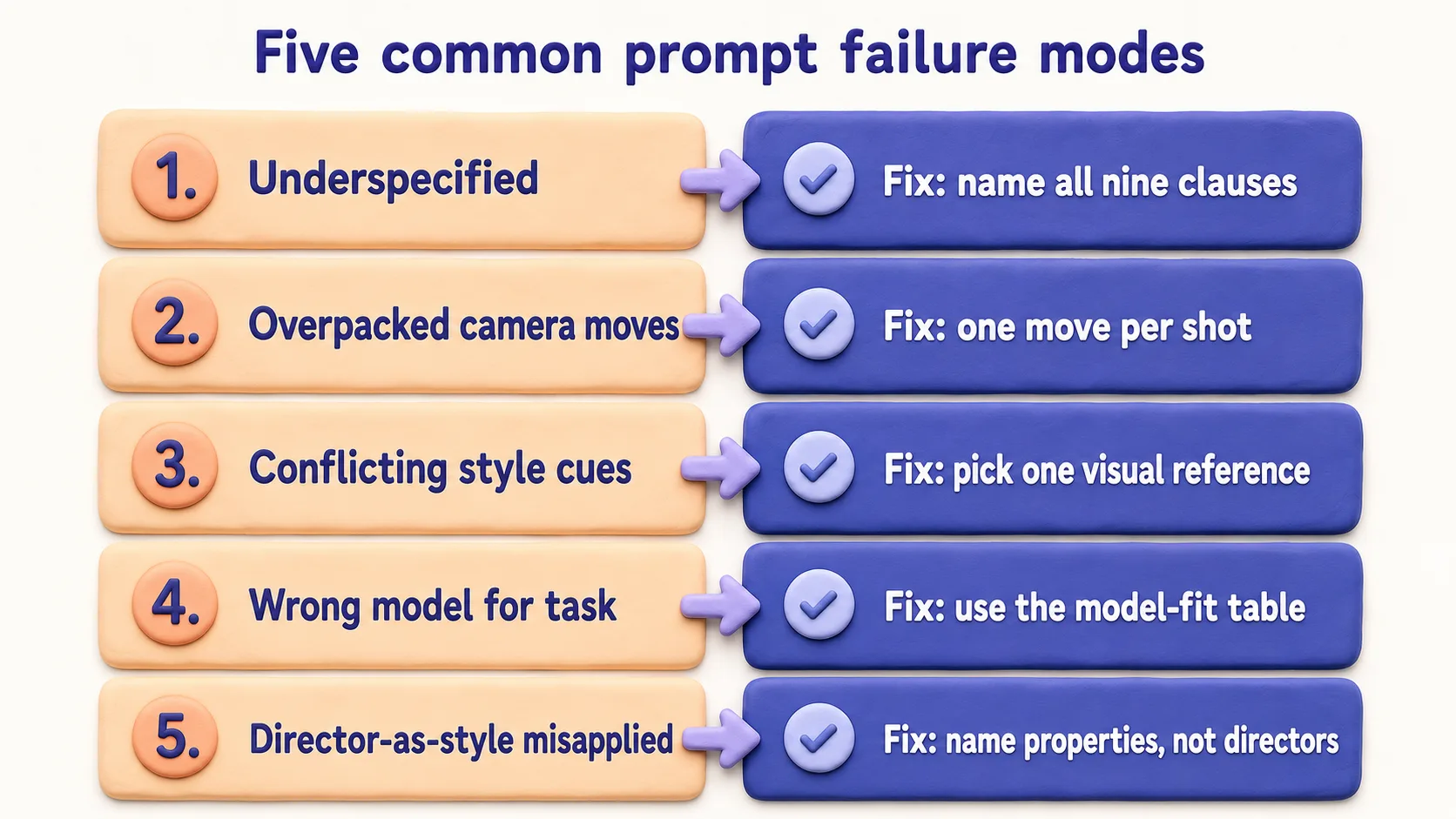 Five common prompt failure modes

1. Underspecified

Fix: name all nine clauses

2. Overpacked camera moves

Fix: one move per shot

3. Conflicting style cues

Fix: pick one visual reference

4. Wrong model for task

Fix: use the model-fit table

5. Director-as-style misapplied

Fix: name properties, not directors